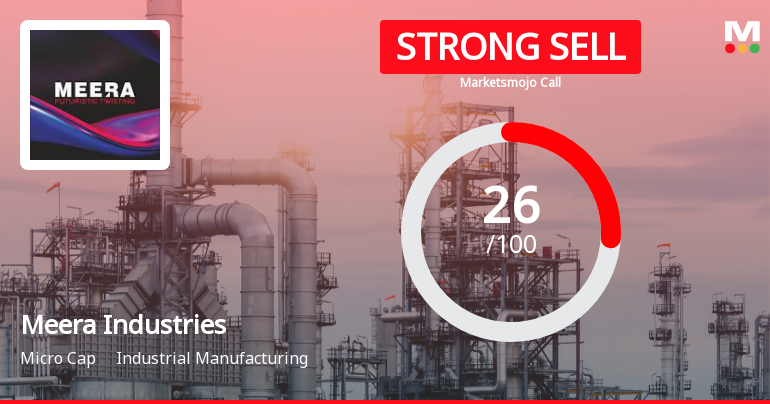 MEERA
FUTURISTIC TWISTING

STRONG SELL
Marketsmojo Call

M

26
/100

Meera Industries
Micro Cap Industrial Manufacturing